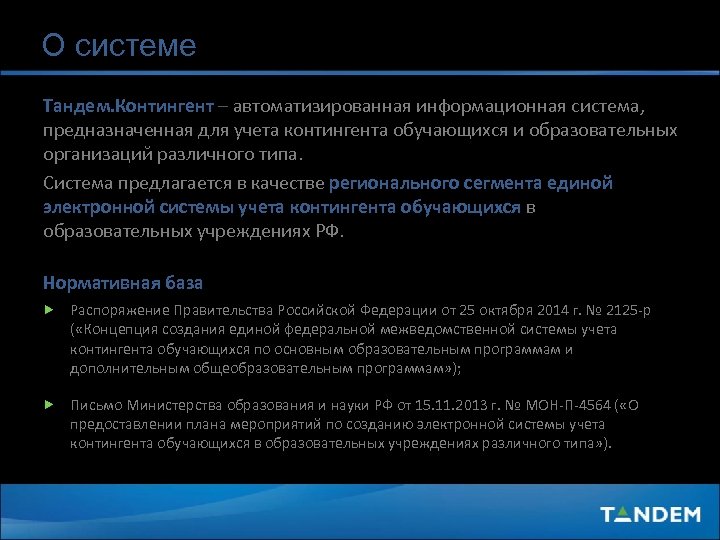 О системе

Тандем.Контингент – автоматизированная информационная система, предназначенная для учета контингента обучающихся и образовательных организаций различного типа.

Система предлагается в качестве регионального сегмента единой электронной системы учета контингента обучающихся в образовательных учреждениях РФ.

Нормативная база

Распоряжение Правительства Российской Федерации от 25 октября 2014 г. № 2125-р («Концепция создания единой федеральной межведомственной системы учета контингента обучающихся по основным образовательным программам и дополнительным общеобразовательным программам»);

Письмо Министерства образования и науки РФ от 15.11.2013 г. № МОН-П-4564 («О предоставлении плана мероприятий по созданию электронной системы учета контингента обучающихся в образовательных учреждениях различного типа»).

TANDEM